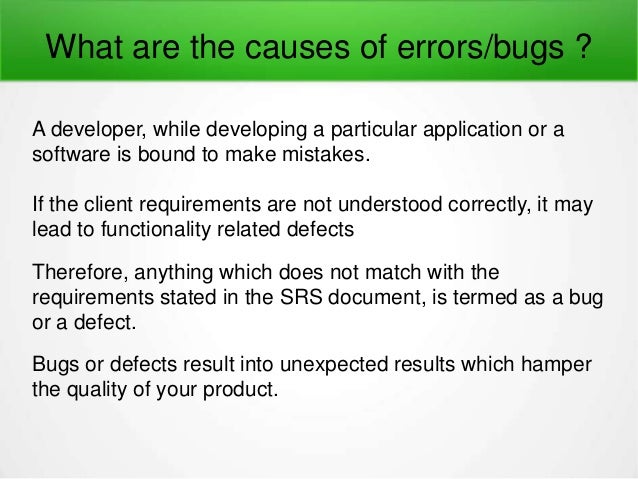 What are the causes of errors/bugs ?

A developer, while developing a particular application or a software is bound to make mistakes.

If the client requirements are not understood correctly, it may lead to functionality related defects

Therefore, anything which does not match with the requirements stated in the SRS document, is termed as a bug or a defect.

Bugs or defects result into unexpected results which hamper the quality of your product.